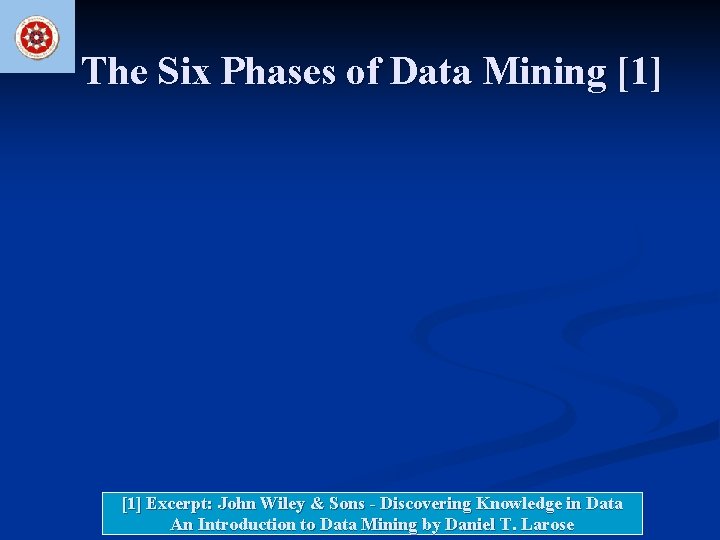 The Six Phases of Data Mining [1]

[1] Excerpt: John Wiley & Sons - Discovering Knowledge in Data An Introduction to Data Mining by Daniel T. Larose